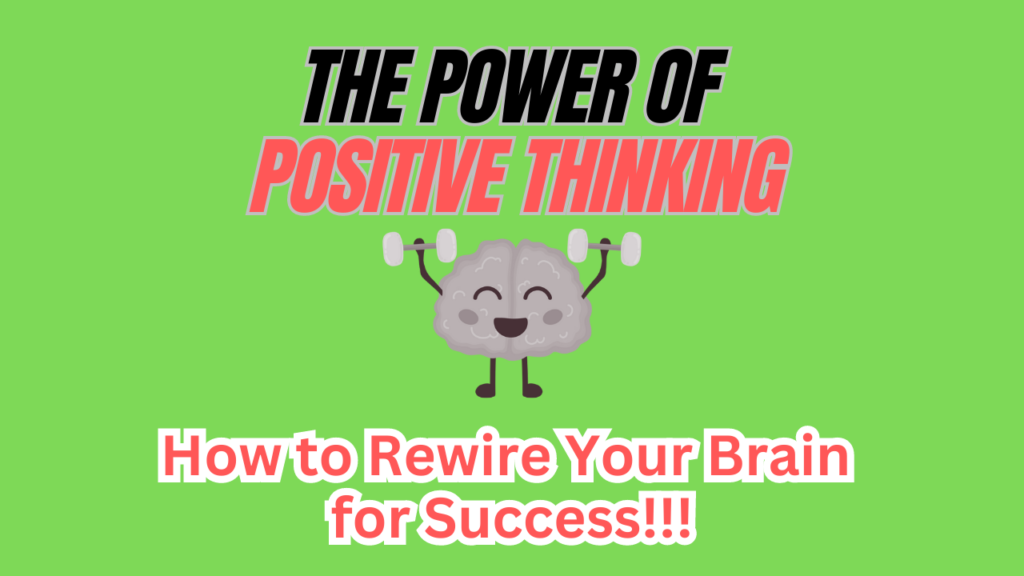 THE POWER OF
POSITIVE THINKING

How to Rewire Your Brain for Success!!!